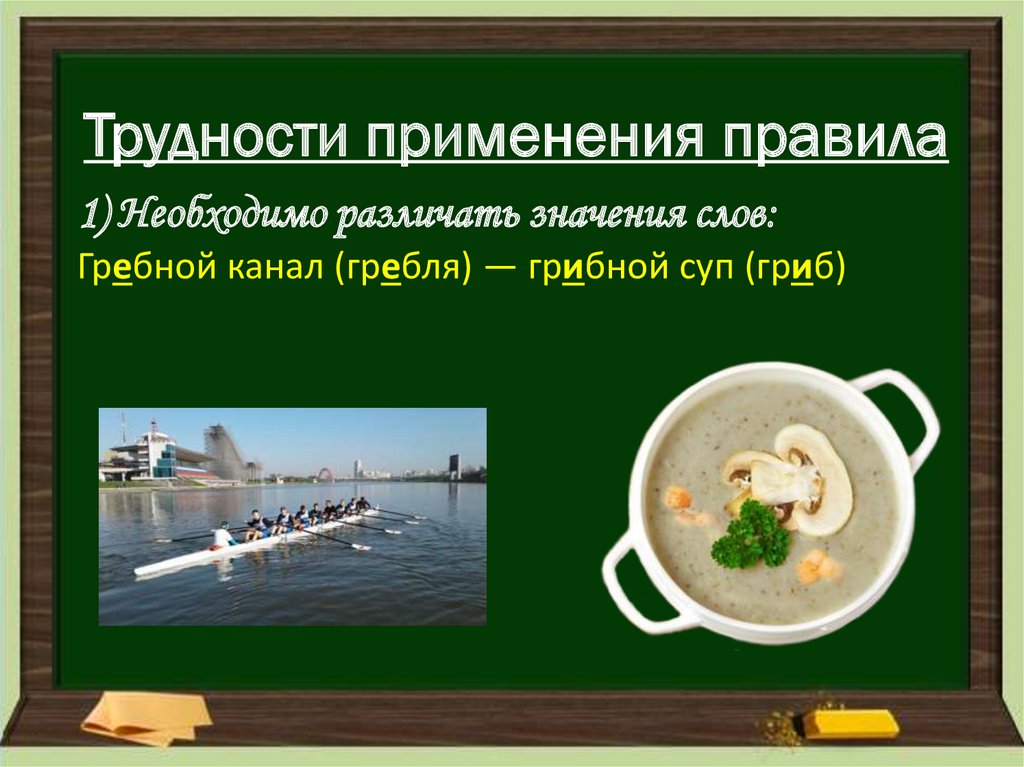 Трудности применения правила

1) Необходимо различать значения слов:

Гребной канал (гребля) — грибной суп (гриб)